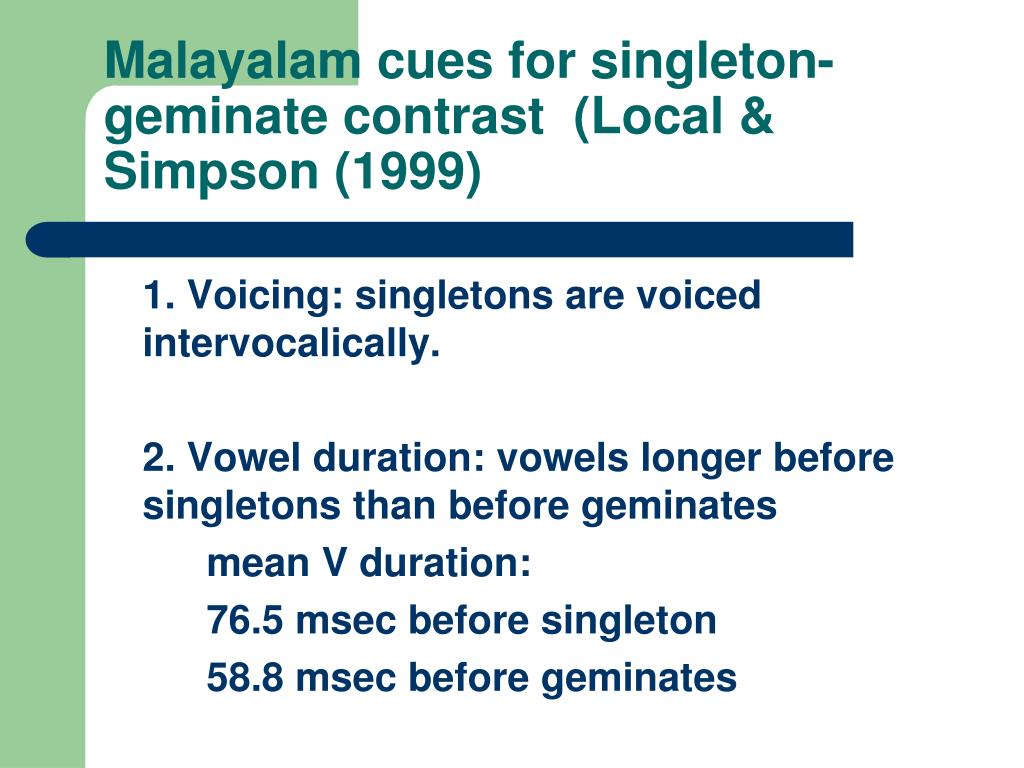 Malayalam cues for singleton-geminate contrast (Local & Simpson (1999)

1. Voicing: singletons are voiced intervocalically.

2. Vowel duration: vowels longer before singletons than before geminates

mean V duration:

76.5 msec before singleton

58.8 msec before geminates